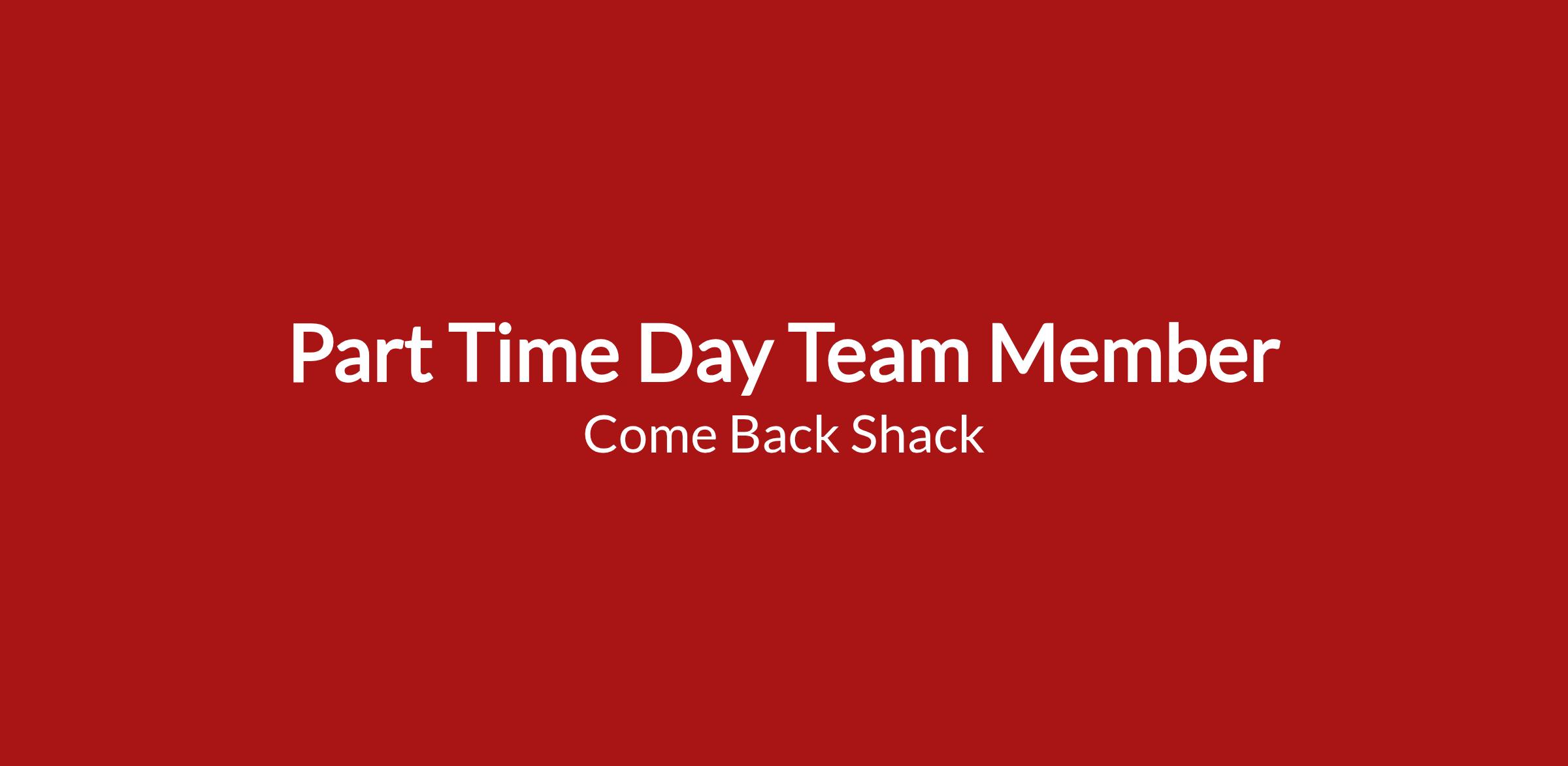 Part Time Day Team Member

Come Back Shack